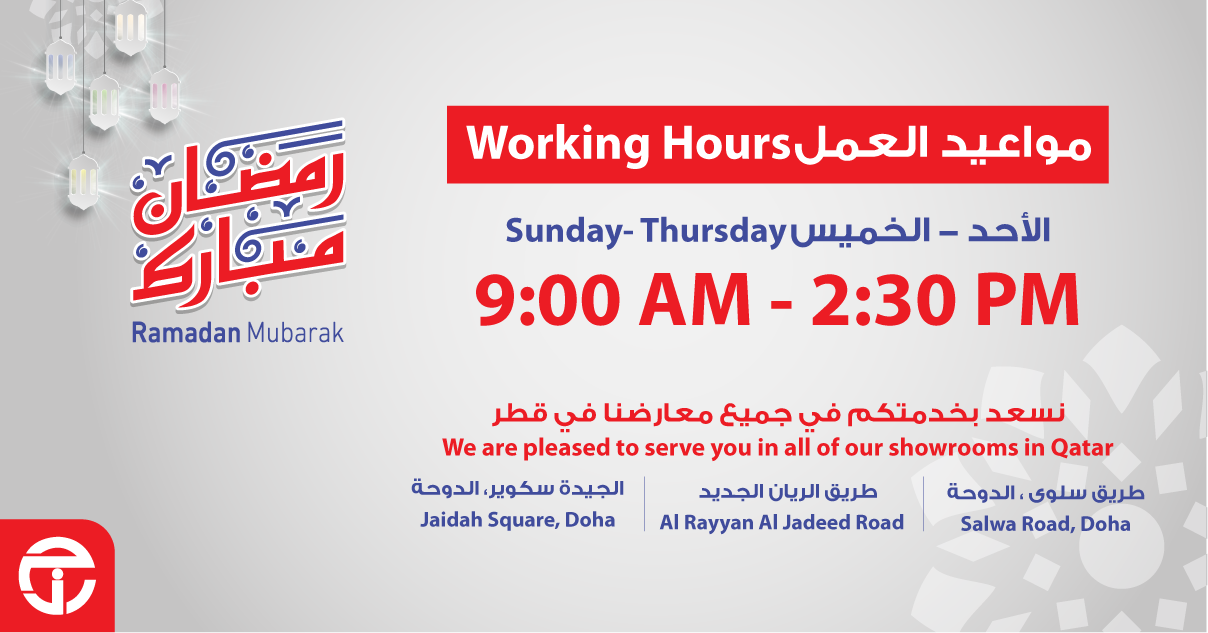 رمضان مبارك
Ramadan Mubarak

مواعيد العمل Working Hours

الأحد – الخميس Sunday- Thursday

9:00 AM - 2:30 PM

نسعد بخدمتكم في جميع معارضنا في قطر
We are pleased to serve you in all of our showrooms in Qatar

طريق سلوى ، الدوحة
Salwa Road, Doha

طريق الريان الجديد
Al Rayyan Al Jadeed Road

الجيدة سكوير، الدوحة
Jaidah Square, Doha